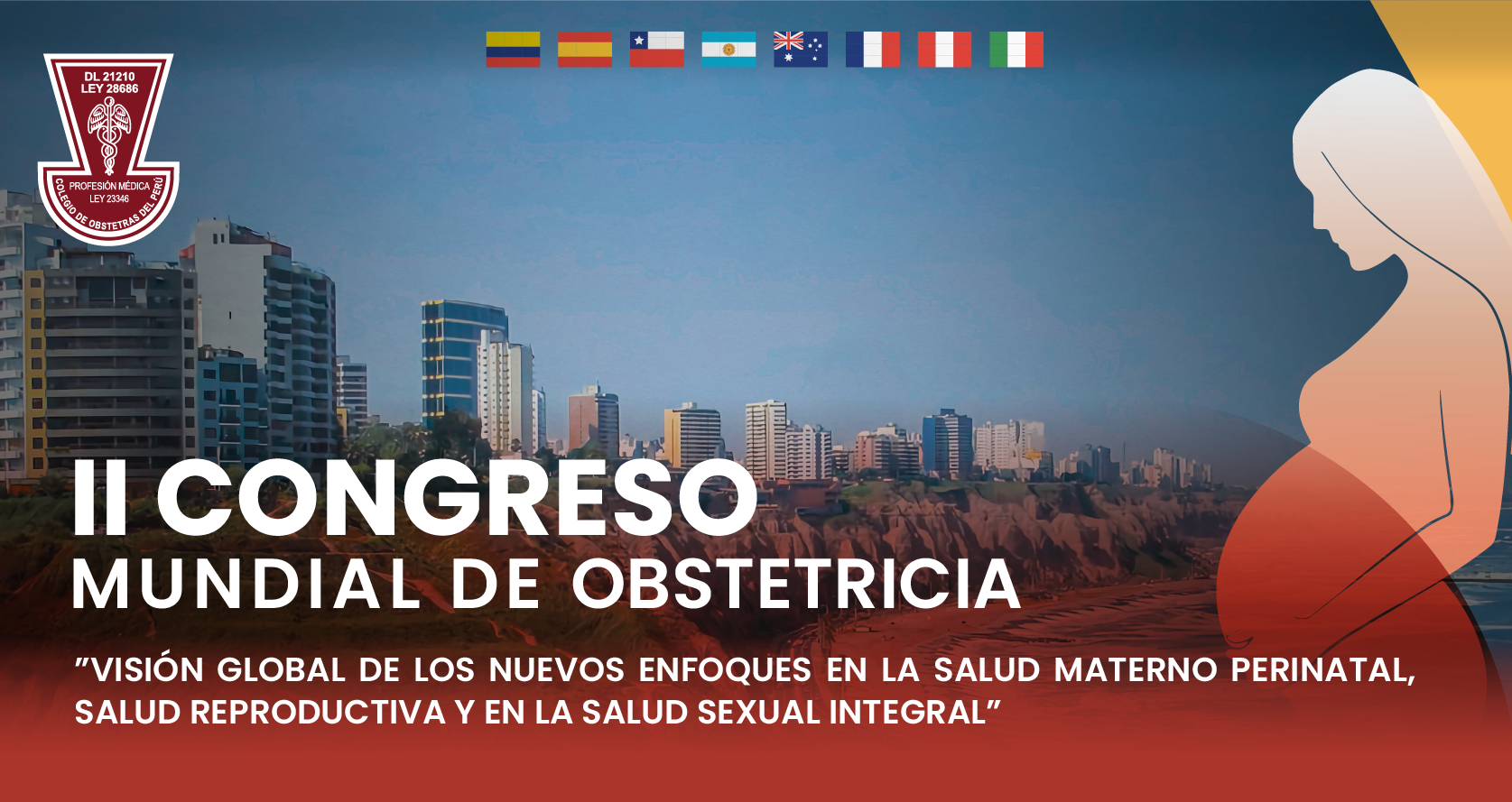 DL 21210
LEY 28686

PROFESIÓN MÉDICA
LEY 23346
COLEGIO DE OBSTETRAS DEL PERÚ

II CONGRESO
MUNDIAL DE OBSTETRICIA

"VISIÓN GLOBAL DE LOS NUEVOS ENFOQUES EN LA SALUD MATERNO PERINATAL, SALUD REPRODUCTIVA Y EN LA SALUD SEXUAL INTEGRAL"